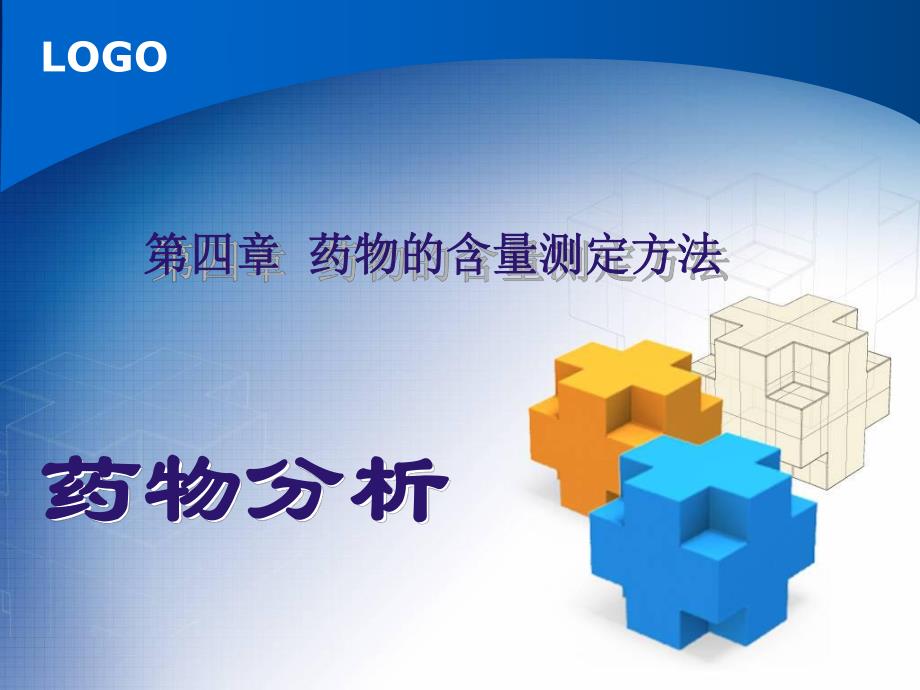 LOGO

第四章 药物的含量测定方法

药物分析